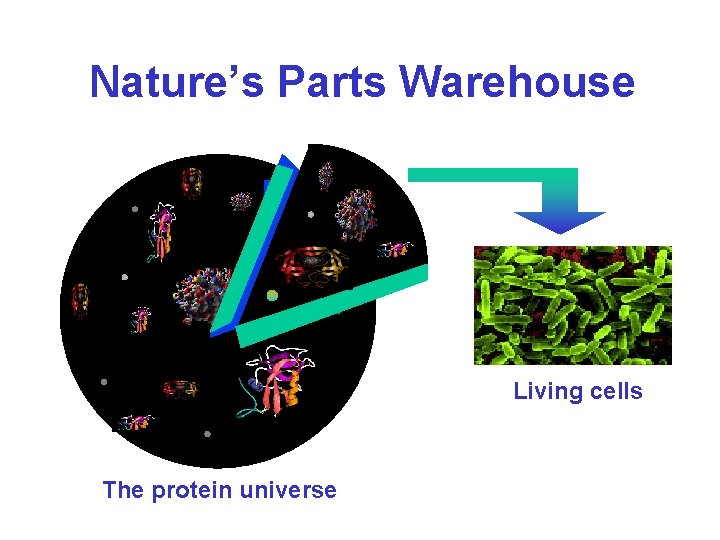 Nature's Parts Warehouse

Living cells

The protein universe